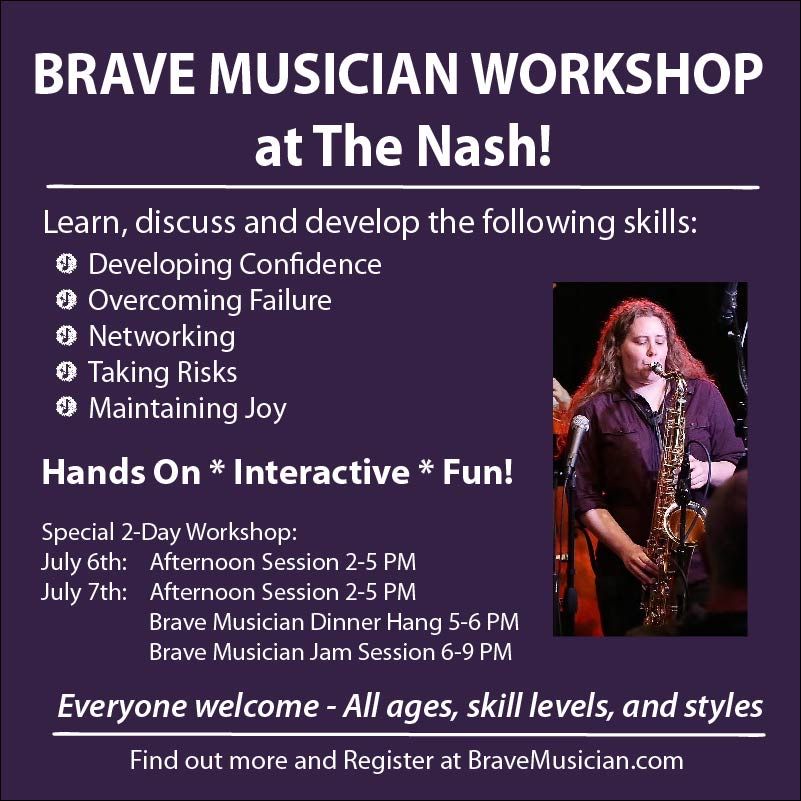 BRAVE MUSICIAN WORKSHOP
at The Nash!

Learn, discuss and develop the following skills:
Developing Confidence
Overcoming Failure
Networking
Taking Risks
Maintaining Joy

Hands On * Interactive * Fun!

Special 2-Day Workshop:
July 6th: Afternoon Session 2-5 PM
July 7th: Afternoon Session 2-5 PM
Brave Musician Dinner Hang 5-6 PM
Brave Musician Jam Session 6-9 PM

Everyone welcome - All ages, skill levels, and styles

Find out more and Register at BraveMusician.com